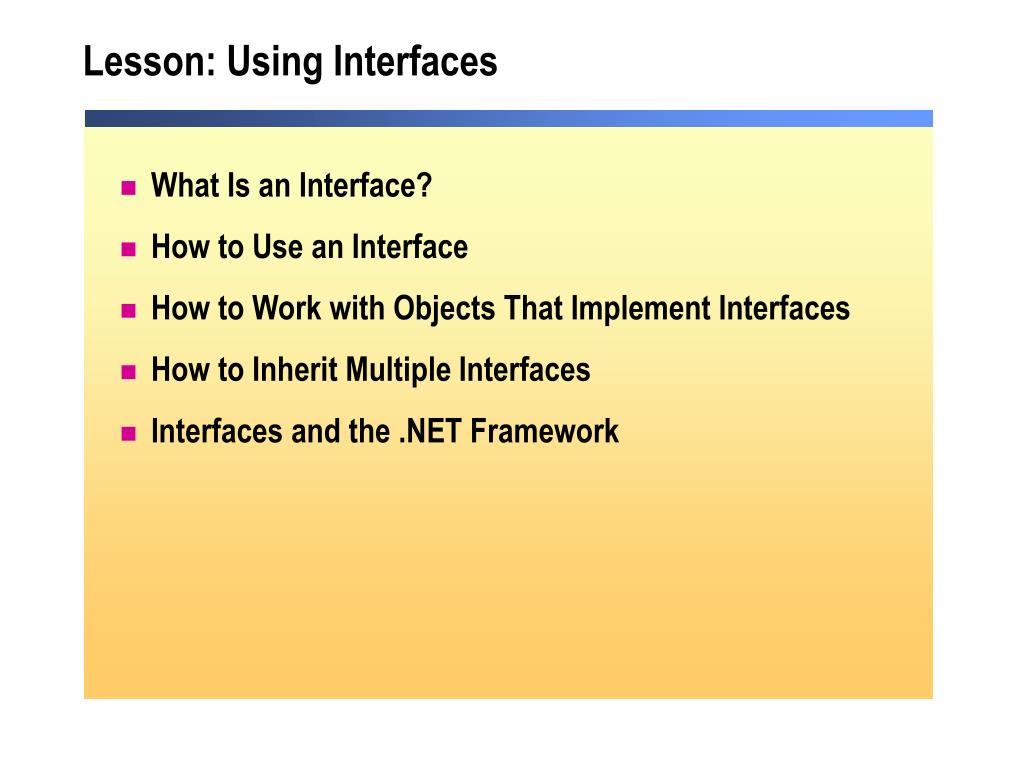 Lesson: Using Interfaces

- What Is an Interface?
- How to Use an Interface
- How to Work with Objects That Implement Interfaces
- How to Inherit Multiple Interfaces
- Interfaces and the .NET Framework